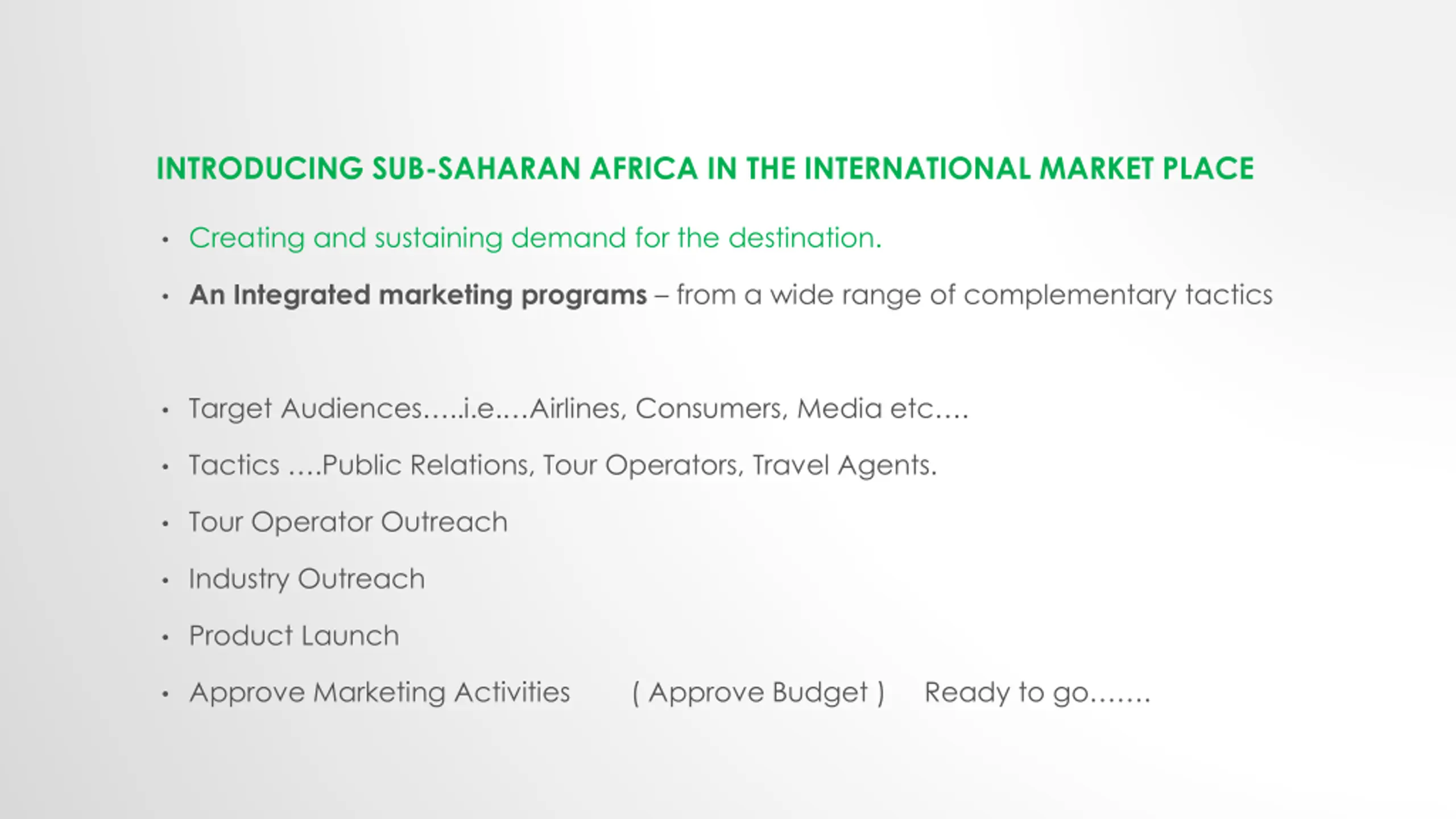 INTRODUCING SUB-SAHARAN AFRICA IN THE INTERNATIONAL MARKET PLACE

• Creating and sustaining demand for the destination.

• An Integrated marketing programs – from a wide range of complementary tactics

• Target Audiences…..i.e.…Airlines, Consumers, Media etc….

• Tactics ….Public Relations, Tour Operators, Travel Agents.

• Tour Operator Outreach

• Industry Outreach

• Product Launch

• Approve Marketing Activities ( Approve Budget ) Ready to go…….